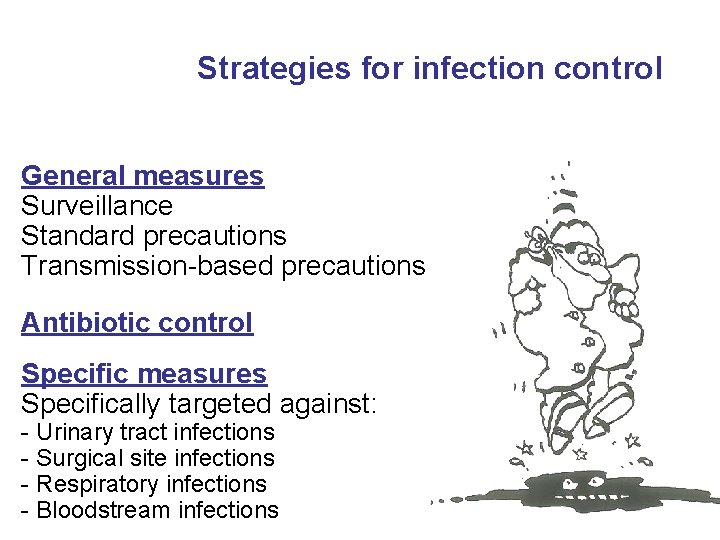 Strategies for infection control

General measures
Surveillance
Standard precautions
Transmission-based precautions

Antibiotic control

Specific measures
Specifically targeted against:
- Urinary tract infections
- Surgical site infections
- Respiratory infections
- Bloodstream infections